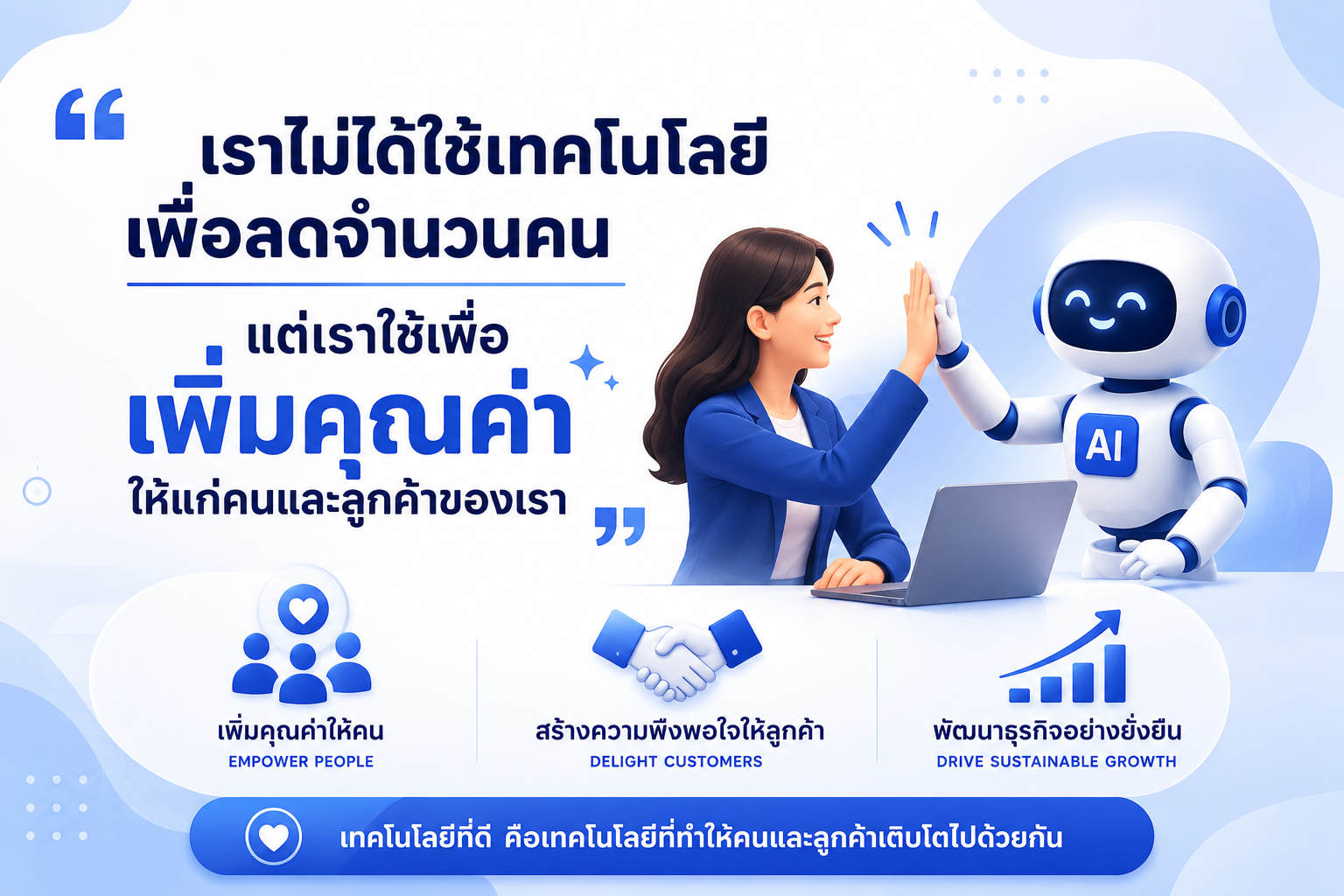 “ เราไม่ได้ใช้เทคโนโลยี
เพื่อลดจำนวนคน

แต่เราใช้เพื่อ
เพิ่มคุณค่า
ให้แก่คนและลูกค้าของเรา ”

AI

เพิ่มคุณค่าให้คน
EMPOWER PEOPLE

สร้างความพึงพอใจให้ลูกค้า
DELIGHT CUSTOMERS

พัฒนาธุรกิจอย่างยั่งยืน
DRIVE SUSTAINABLE GROWTH

เทคโนโลยีที่ดี คือเทคโนโลยีที่ทำให้คนและลูกค้าเติบโตไปด้วยกัน